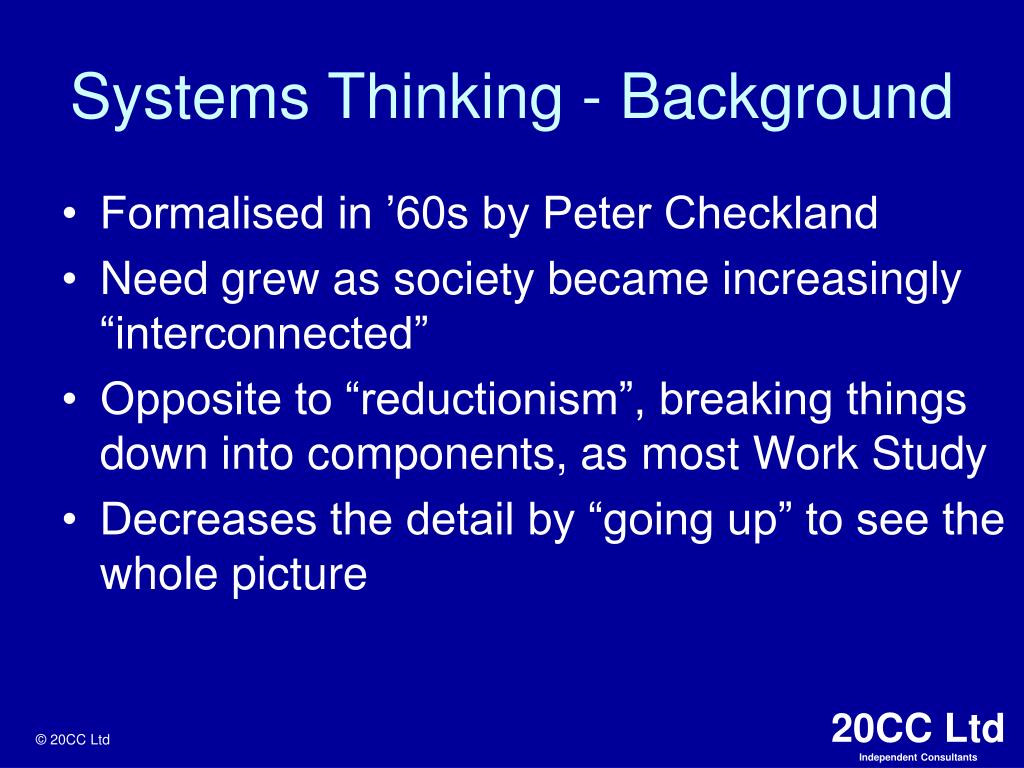 Systems Thinking - Background

• Formalised in ’60s by Peter Checkland
• Need grew as society became increasingly “interconnected”
• Opposite to “reductionism”, breaking things down into components, as most Work Study
• Decreases the detail by “going up” to see the whole picture

© 20CC Ltd

20CC Ltd
Independent Consultants